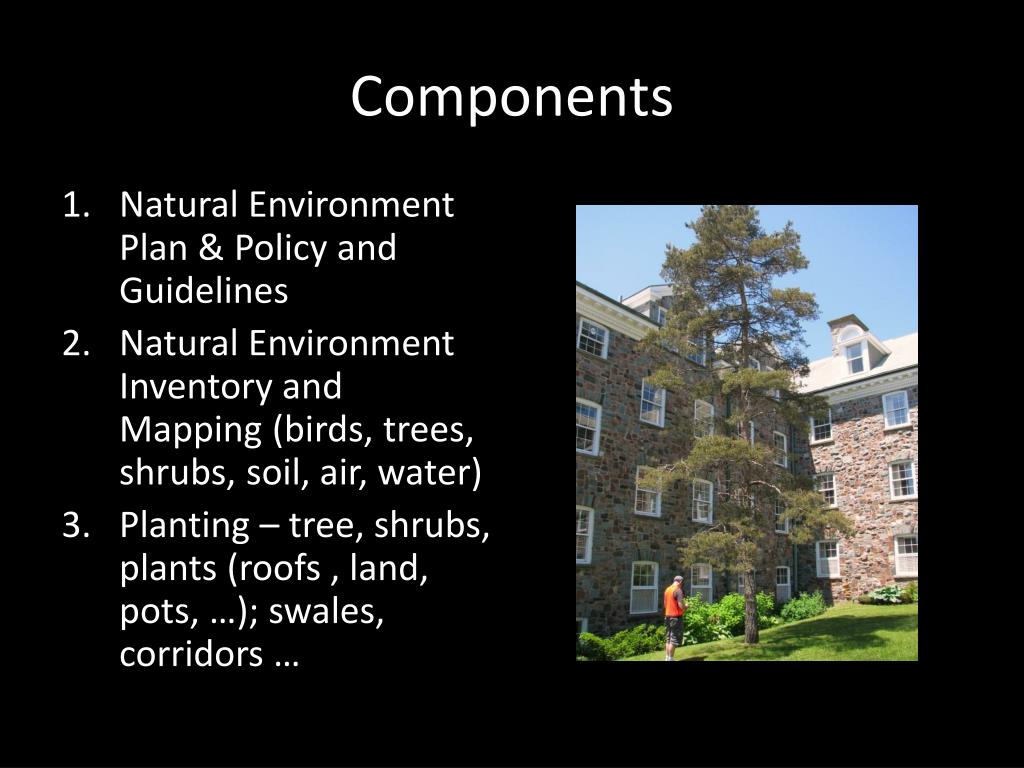 Components

1. Natural Environment Plan & Policy and Guidelines
2. Natural Environment Inventory and Mapping (birds, trees, shrubs, soil, air, water)
3. Planting – tree, shrubs, plants (roofs , land, pots, …); swales, corridors …